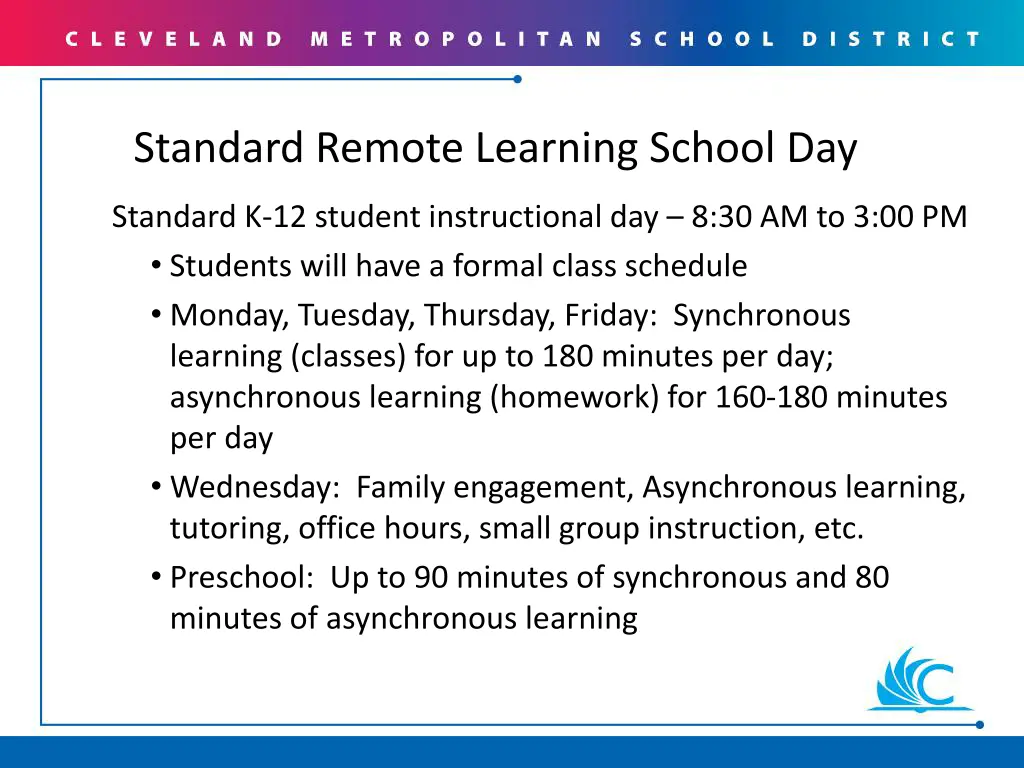 CLEVELAND METROPOLITAN SCHOOL DISTRICT

Standard Remote Learning School Day

Standard K-12 student instructional day – 8:30 AM to 3:00 PM

• Students will have a formal class schedule
• Monday, Tuesday, Thursday, Friday: Synchronous learning (classes) for up to 180 minutes per day; asynchronous learning (homework) for 160-180 minutes per day
• Wednesday: Family engagement, Asynchronous learning, tutoring, office hours, small group instruction, etc.
• Preschool: Up to 90 minutes of synchronous and 80 minutes of asynchronous learning